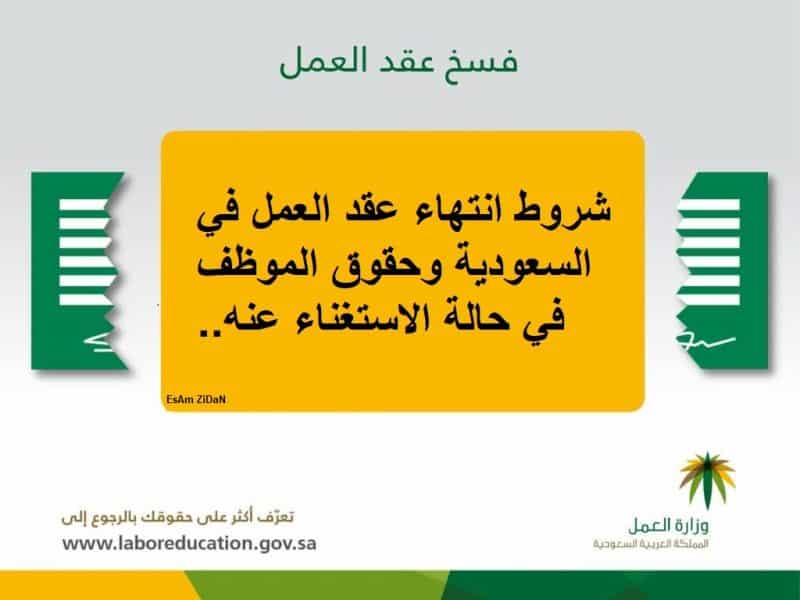 فسخ عقد العمل

شروط انتهاء عقد العمل في السعودية وحقوق الموظف في حالة الاستغناء عنه..

EsAm ZiDaN

تعرّف أكثر على حقوقك بالرجوع إلى
www.laboreducation.gov.sa

وزارة العمل
المملكة العربية السعودية